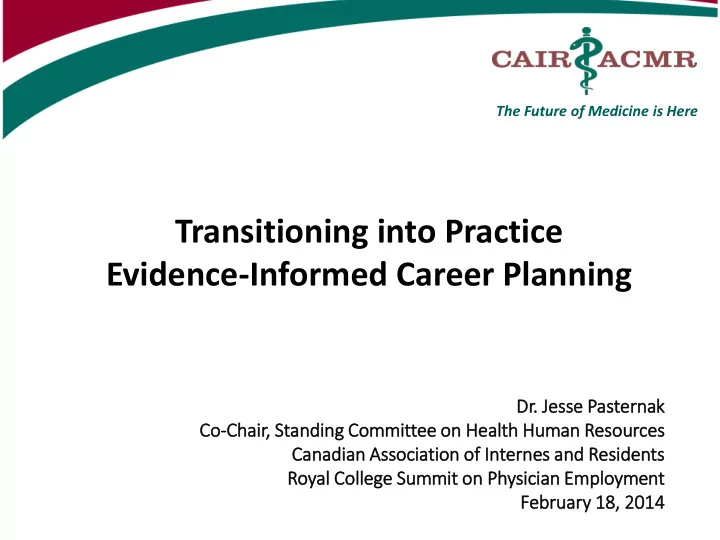 CAIR ACMR

The Future of Medicine is Here

Transitioning into Practice
Evidence-Informed Career Planning

Dr. Jesse Pasternak
Co-Chair, Standing Committee on Health Human Resources
Canadian Association of Internes and Residents
Royal College Summit on Physician Employment
February 18, 2014